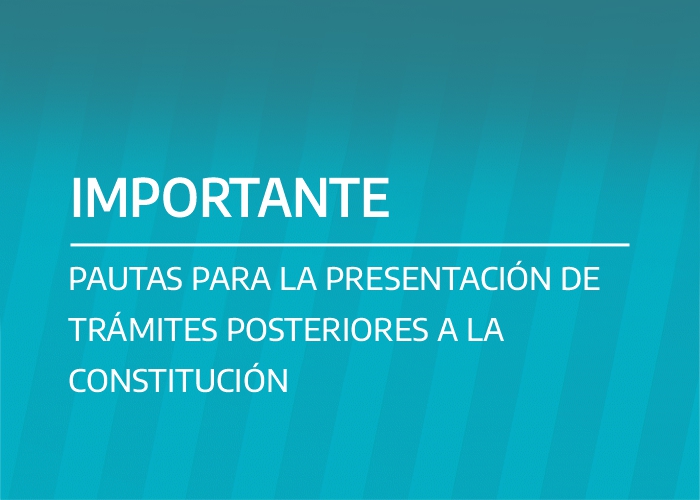 IMPORTANTE

PAUTAS PARA LA PRESENTACIÓN DE TRÁMITES POSTERIORES A LA CONSTITUCIÓN